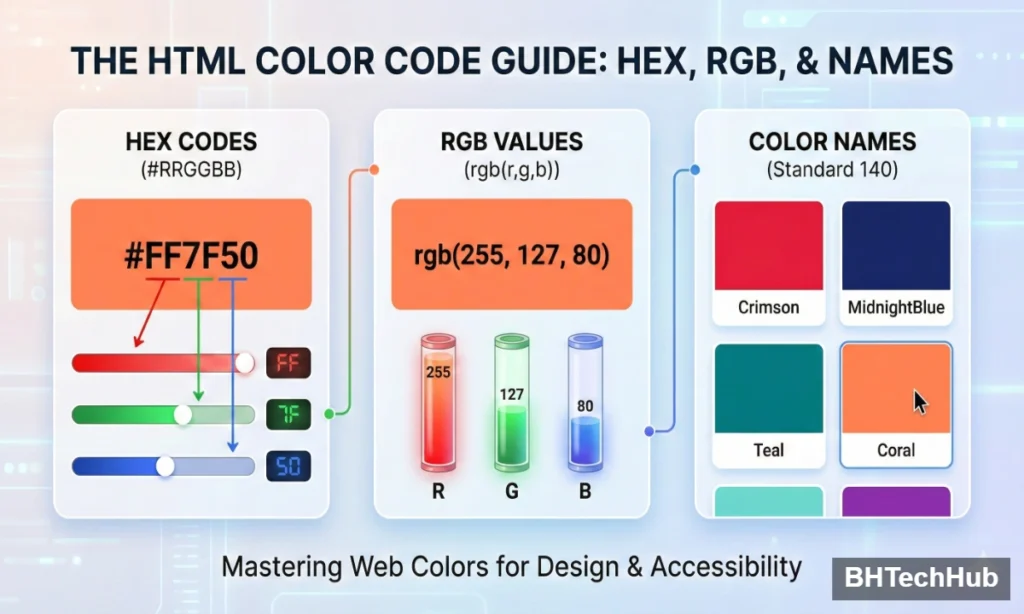 THE HTML COLOR CODE GUIDE: HEX, RGB, & NAMES

HEX CODES
(#RRGGBB)

#FF7F50

FF

7F

50

RGB VALUES
(rgb(r,g,b))

rgb(255, 127, 80)

255

127

80

R G B

COLOR NAMES
(Standard 140)

Crimson

MidnightBlue

Teal

Coral

Mastering Web Colors for Design & Accessibility

BHTechHub